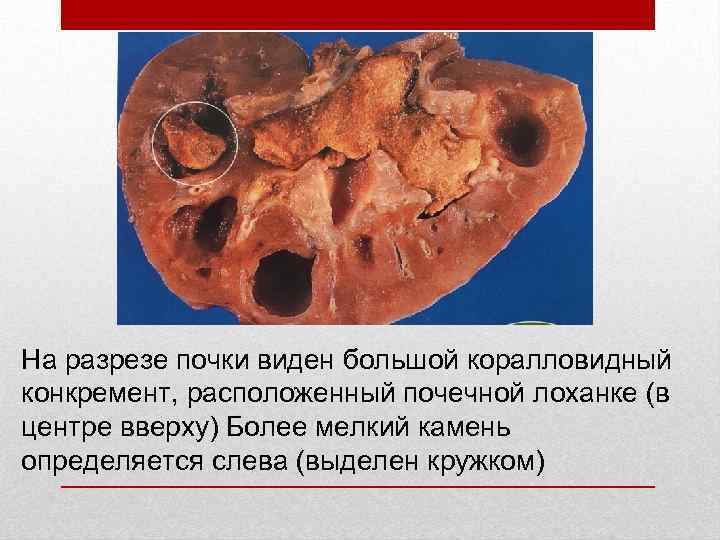 На разрезе почки виден большой коралловидный конкремент, расположенный почечной лоханке (в центре вверху) Более мелкий камень определяется слева (выделен кружком)